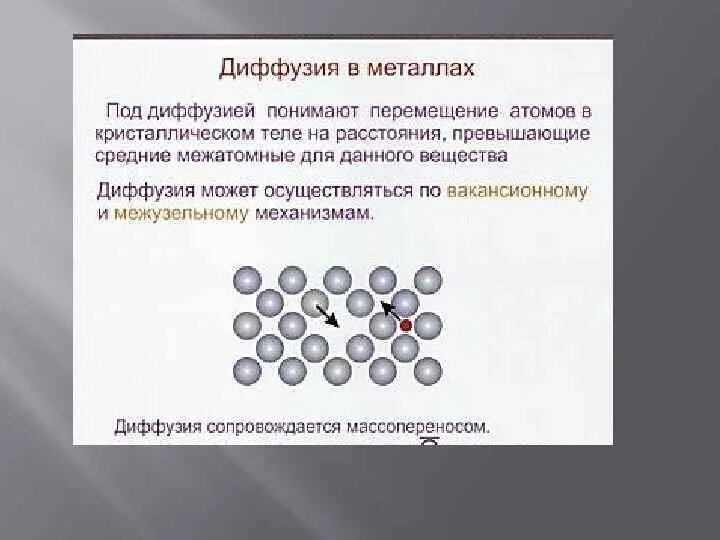 Диффузия в металлах

Под диффузией понимают перемещение атомов в кристаллическом теле на расстояния, превышающие средние межатомные для данного вещества

Диффузия может осуществляться по вакансионному и межузельному механизмам.

Диффузия сопровождается массопереносом.